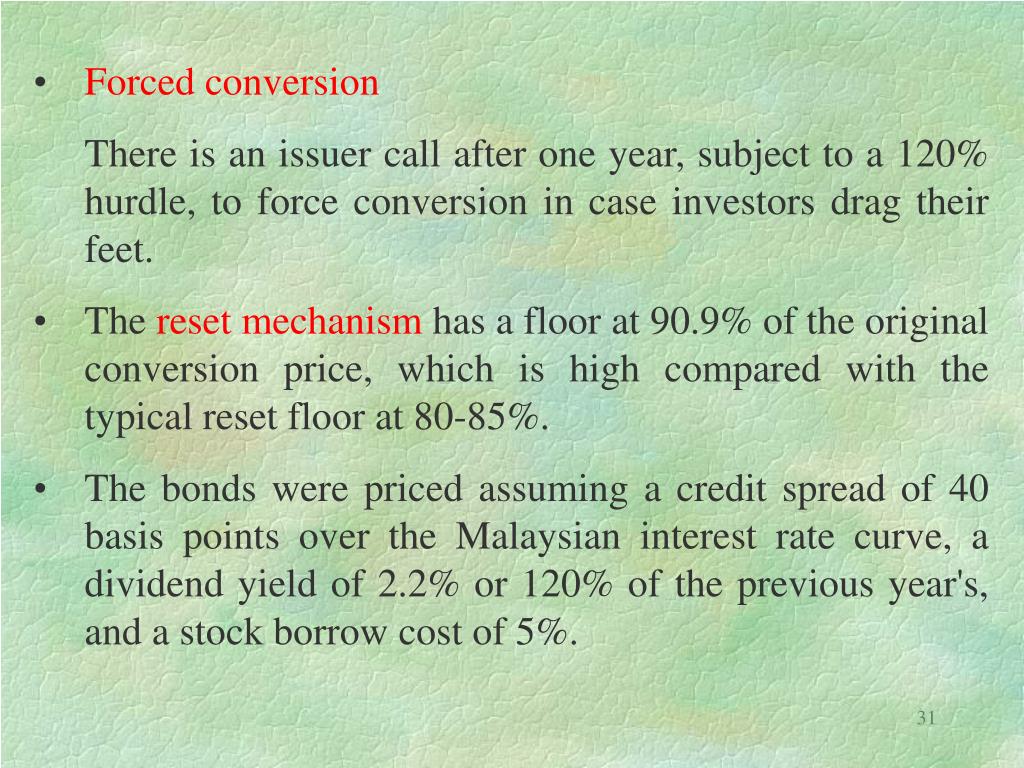 • Forced conversion

There is an issuer call after one year, subject to a 120% hurdle, to force conversion in case investors drag their feet.

• The reset mechanism has a floor at 90.9% of the original conversion price, which is high compared with the typical reset floor at 80-85%.

• The bonds were priced assuming a credit spread of 40 basis points over the Malaysian interest rate curve, a dividend yield of 2.2% or 120% of the previous year's, and a stock borrow cost of 5%.

31